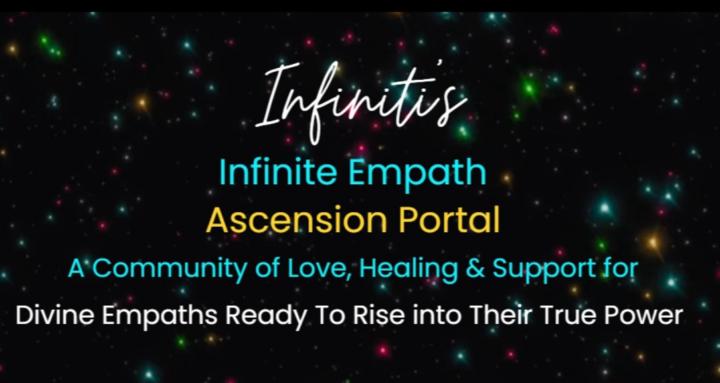 Infiniti's

Infinite Empath
Ascension Portal

A Community of Love, Healing & Support for
Divine Empaths Ready To Rise into Their True Power